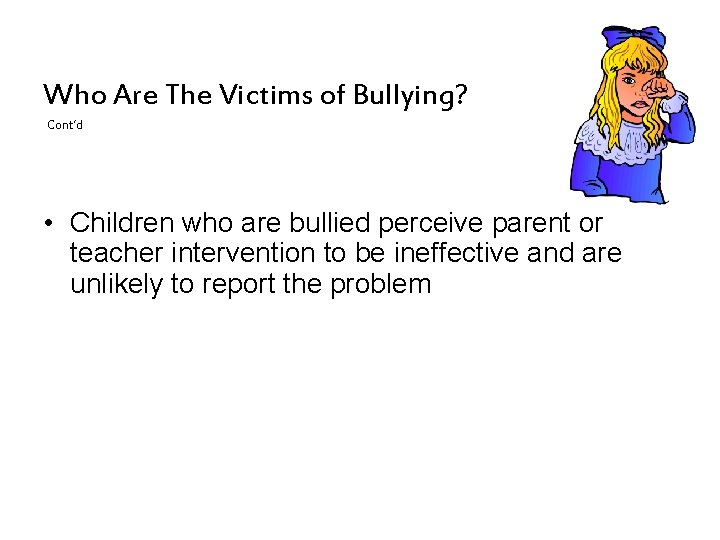 Who Are The Victims of Bullying?

Cont'd

• Children who are bullied perceive parent or teacher intervention to be ineffective and are unlikely to report the problem